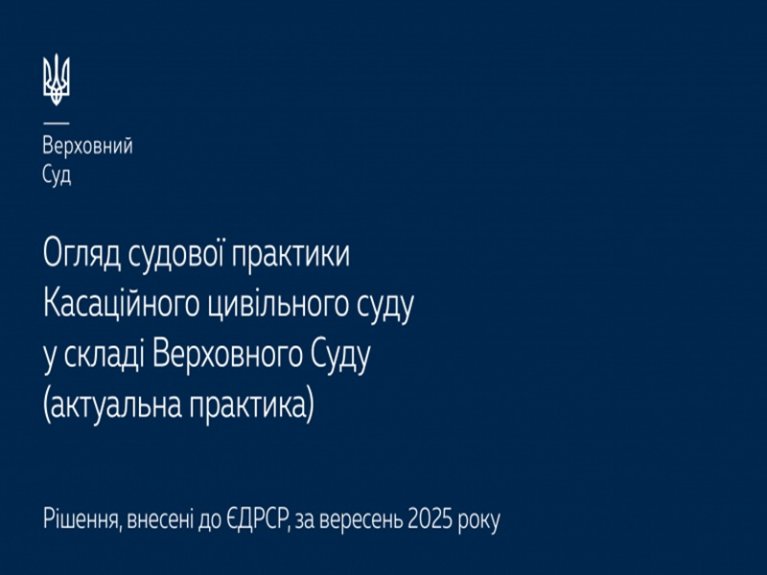 Верховний
Суд

Огляд судової практики
Касаційного цивільного суду
у складі Верховного Суду
(актуальна практика)

Рішення, внесені до ЄДРСР, за вересень 2025 року